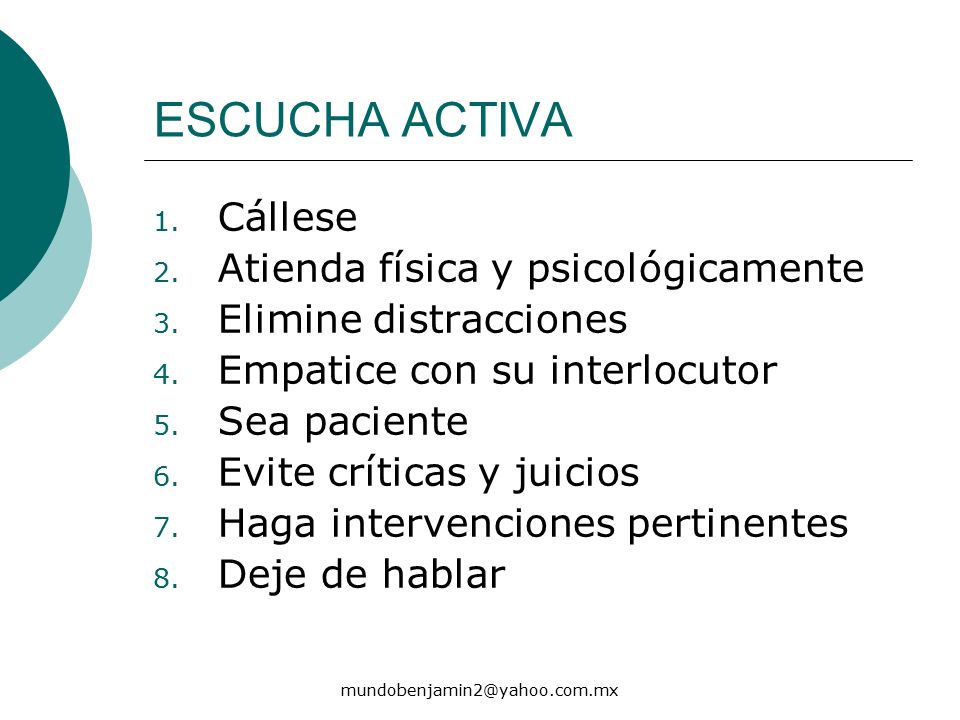 ESCUCHA ACTIVA

1. Cállese
2. Atienda física y psicológicamente
3. Elimine distracciones
4. Empatice con su interlocutor
5. Sea paciente
6. Evite críticas y juicios
7. Haga intervenciones pertinentes
8. Deje de hablar

mundobenjamin2@yahoo.com.mx